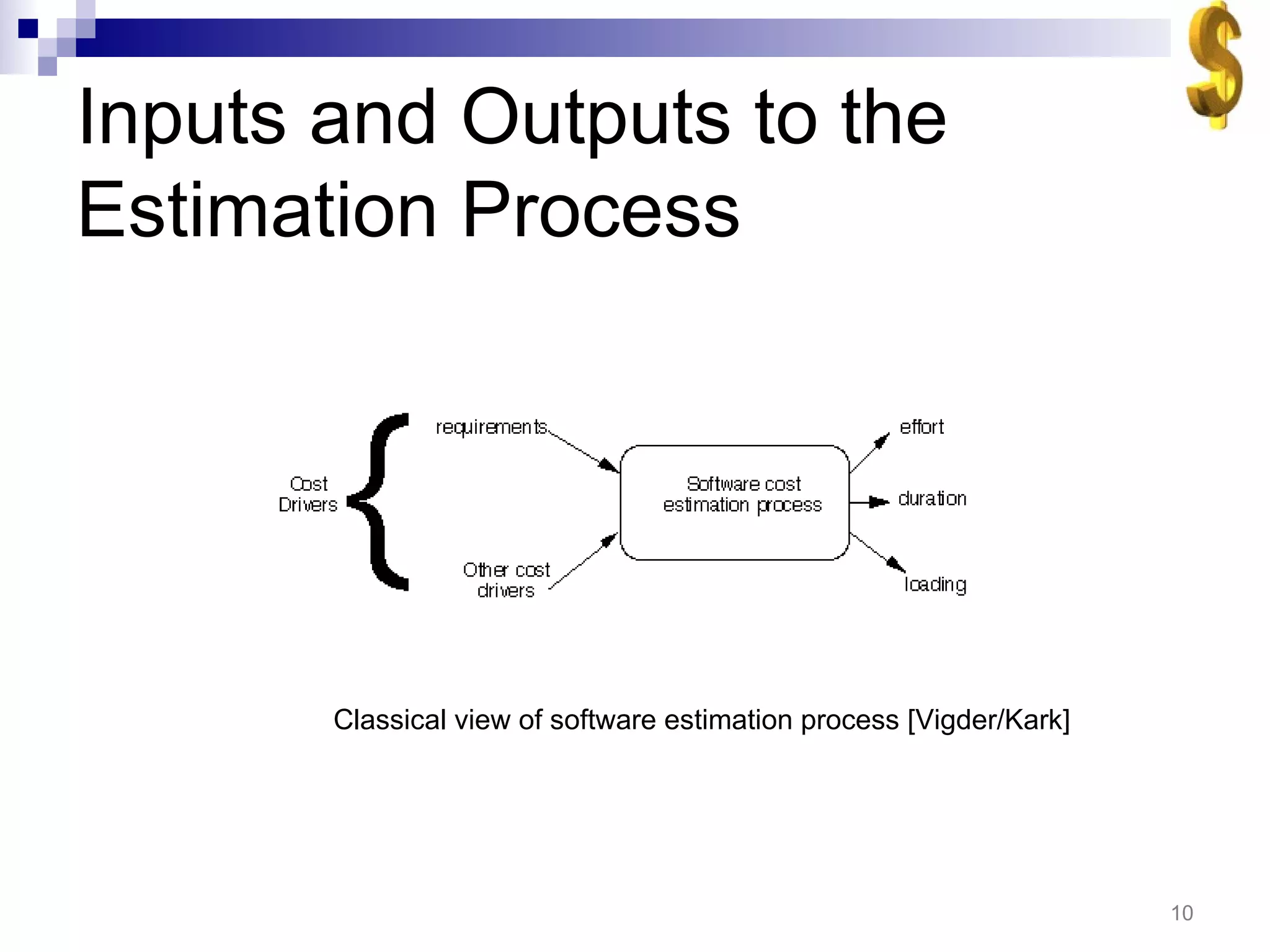 Inputs and Outputs to the Estimation Process

Cost Drivers

requirements

Other cost drivers

Software cost estimation process

effort

duration

loading

Classical view of software estimation process [Vigder/Kark]

10